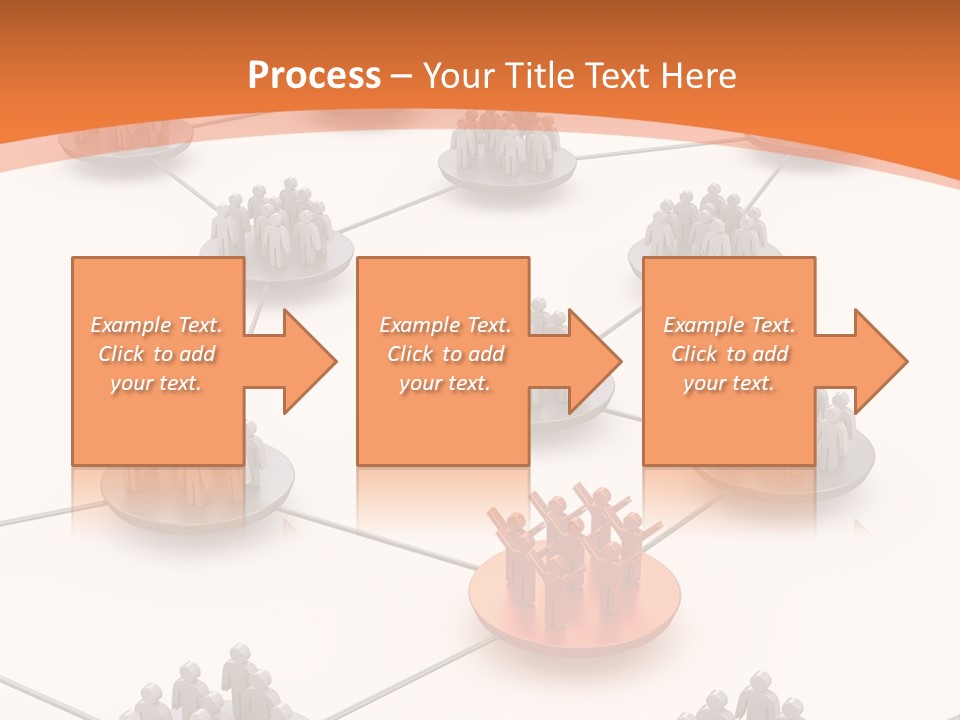 Process – Your Title Text Here

Example Text. Click to add your text.

Example Text. Click to add your text.

Example Text. Click to add your text.